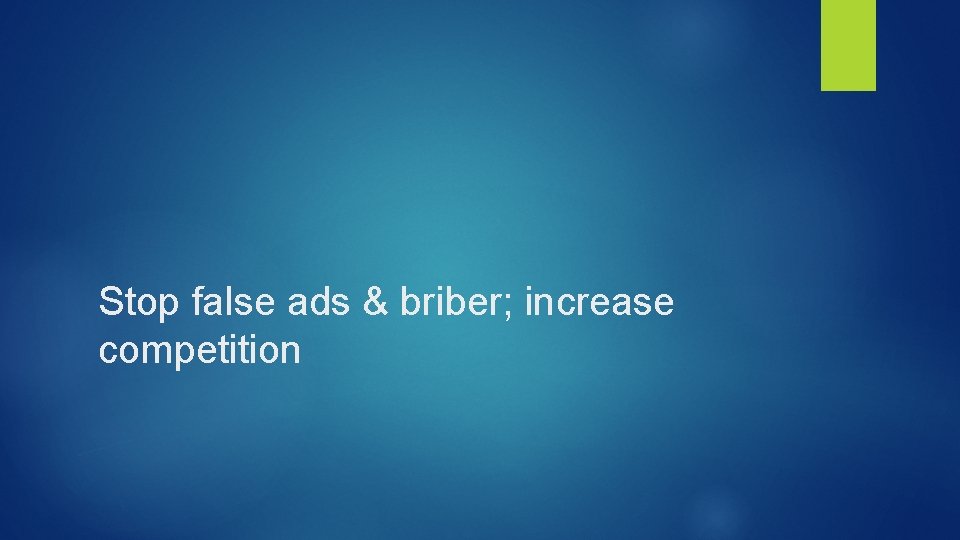 Stop false ads & briber; increase competition